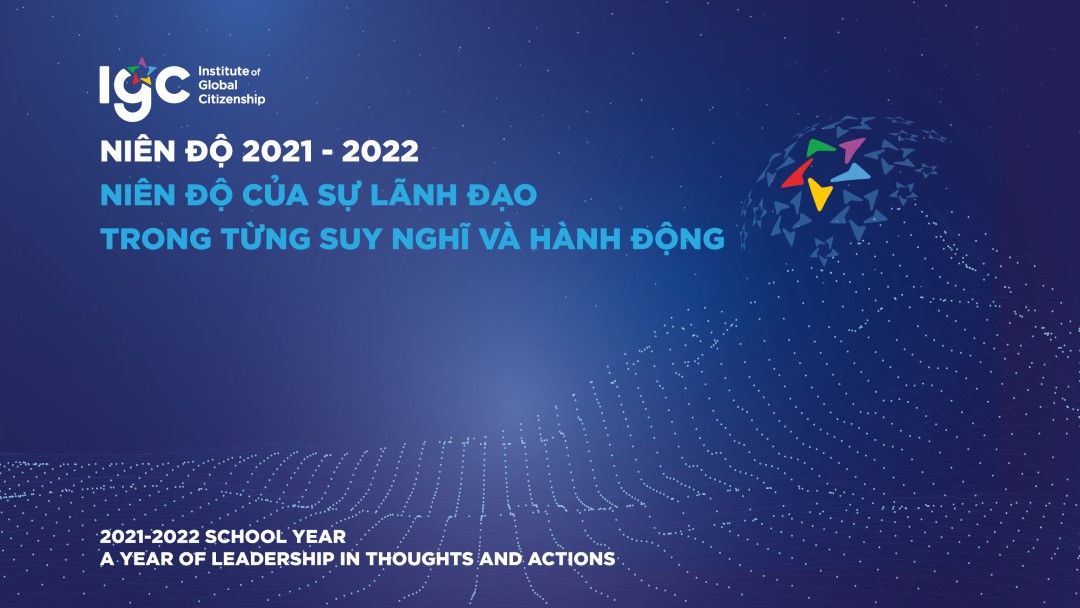 IGC Institute of Global Citizenship

NIÊN ĐỘ 2021 - 2022
NIÊN ĐỘ CỦA SỰ LÃNH ĐẠO
TRONG TỪNG SUY NGHĨ VÀ HÀNH ĐỘNG

2021-2022 SCHOOL YEAR
A YEAR OF LEADERSHIP IN THOUGHTS AND ACTIONS